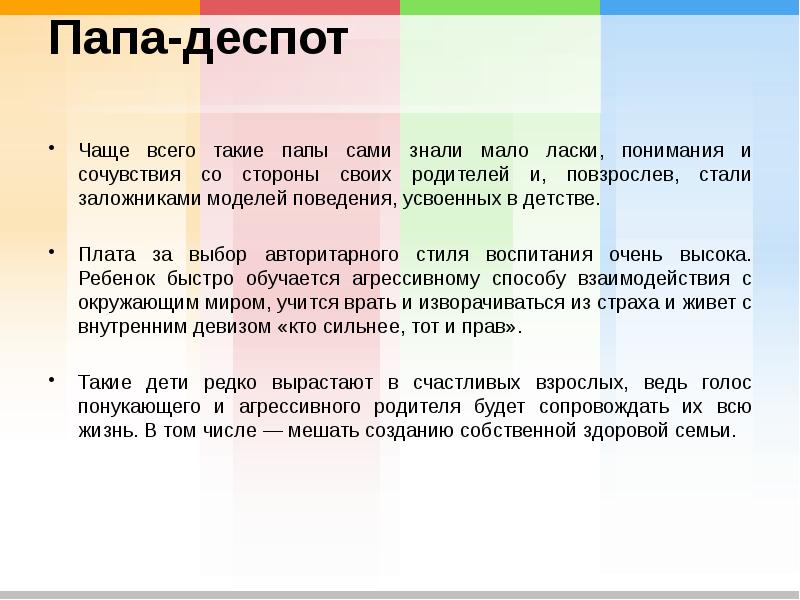 Папа-деспот

• Чаще всего такие папы сами знали мало ласки, понимания и сочувствия со стороны своих родителей и, повзрослев, стали заложниками моделей поведения, усвоенных в детстве.

• Плата за выбор авторитарного стиля воспитания очень высока. Ребенок быстро обучается агрессивному способу взаимодействия с окружающим миром, учится врать и изворачиваться из страха и живет с внутренним девизом «кто сильнее, тот и прав».

• Такие дети редко вырастают в счастливых взрослых, ведь голос понукающего и агрессивного родителя будет сопровождать их всю жизнь. В том числе — мешать созданию собственной здоровой семьи.